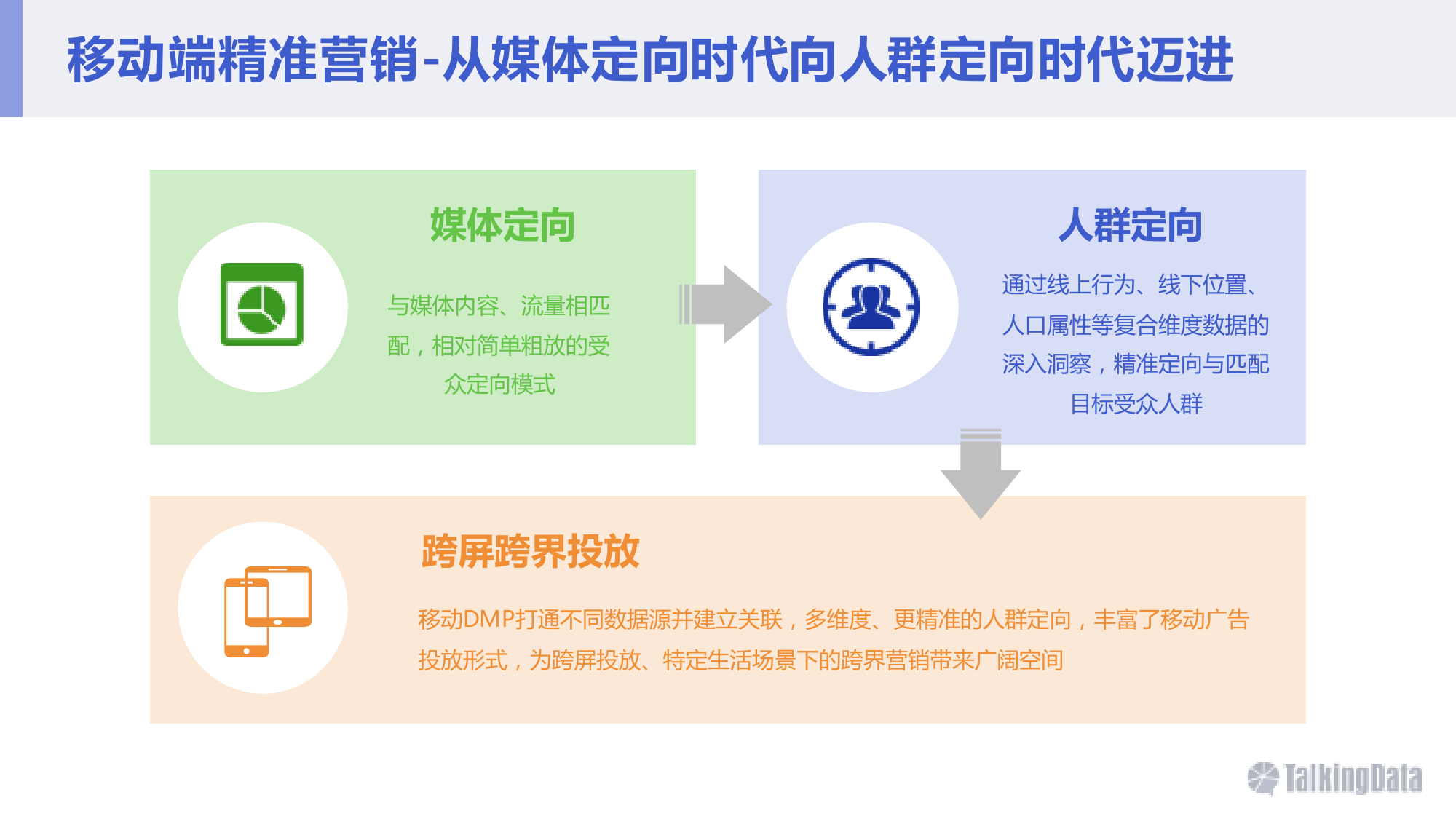 移动端精准营销-从媒体定向时代向人群定向时代迈进

媒体定向

与媒体内容、流量相匹配，相对简单粗放的受众定向模式

人群定向

通过线上行为、线下位置、人口属性等复合维度数据的深入洞察，精准定向与匹配目标受众人群

跨屏跨界投放

移动DMP打通不同数据源并建立关联，多维度、更精准的人群定向，丰富了移动广告投放形式，为跨屏投放、特定生活场景下的跨界营销带来广阔空间

TalkingData